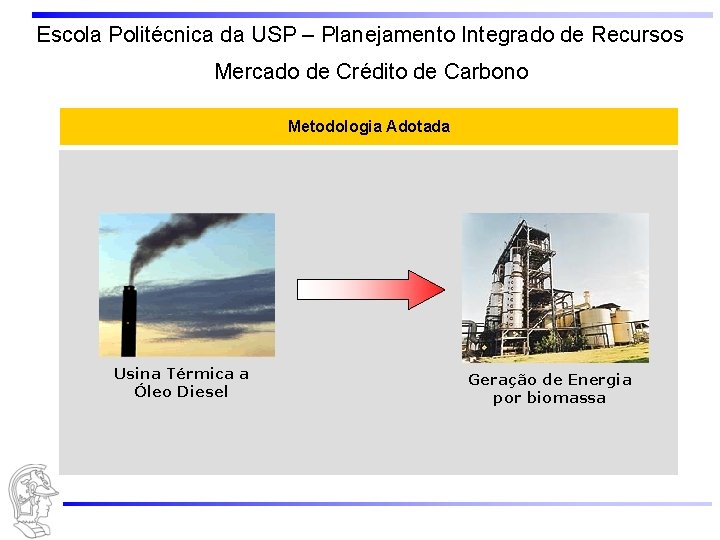 Escola Politécnica da USP – Planejamento Integrado de Recursos

Mercado de Crédito de Carbono

Metodologia Adotada

Usina Térmica a Óleo Diesel

Geração de Energia por biomassa